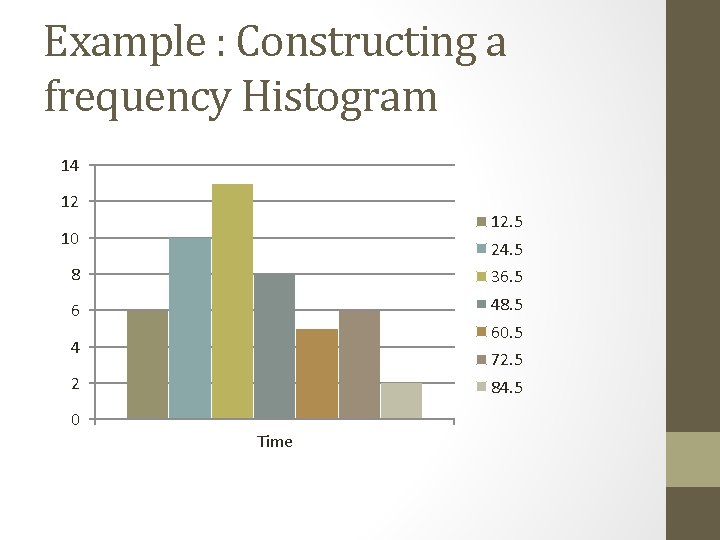 Example : Constructing a frequency Histogram

14
12
10
8
6
4
2
0

Time

12.5
24.5
36.5
48.5
60.5
72.5
84.5